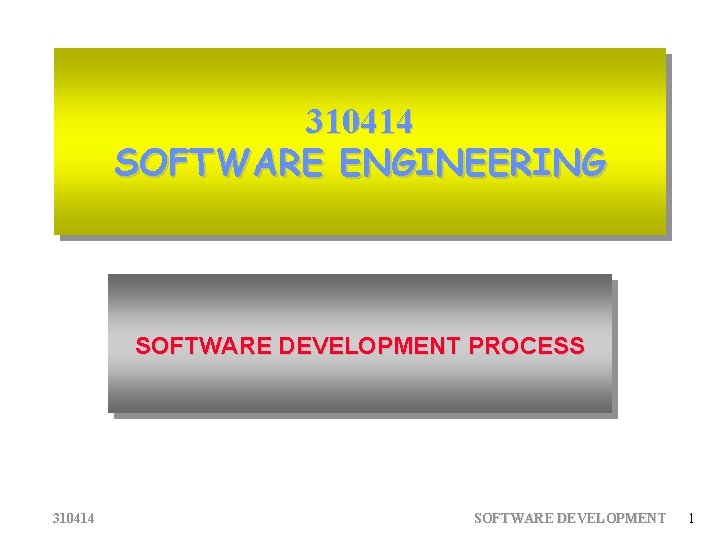 310414
SOFTWARE ENGINEERING

SOFTWARE DEVELOPMENT PROCESS

310414

SOFTWARE DEVELOPMENT 1